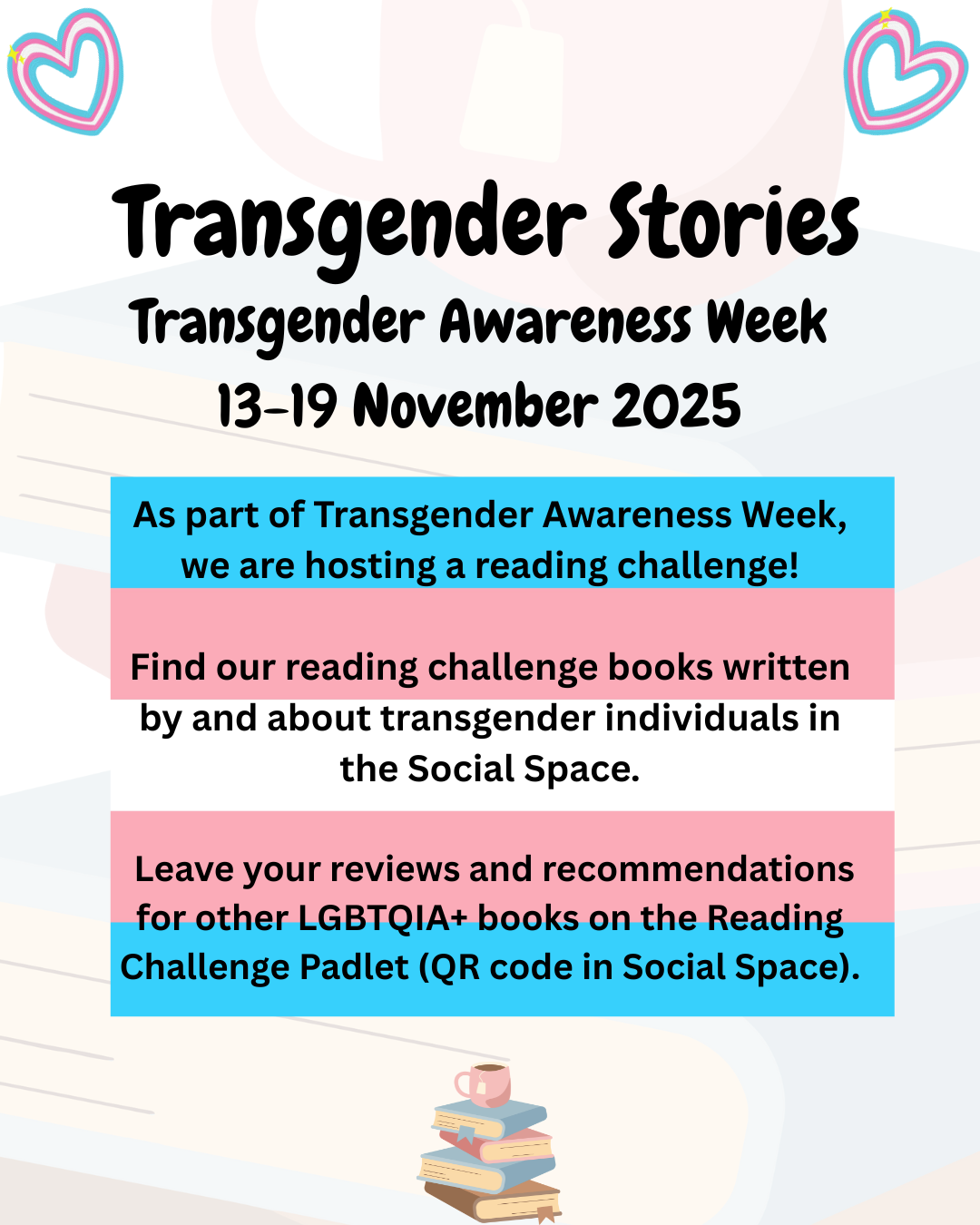 Transgender Stories
Transgender Awareness Week
13-19 November 2025

As part of Transgender Awareness Week, we are hosting a reading challenge!

Find our reading challenge books written by and about transgender individuals in the Social Space.

Leave your reviews and recommendations for other LGBTQIA+ books on the Reading Challenge Padlet (QR code in Social Space).